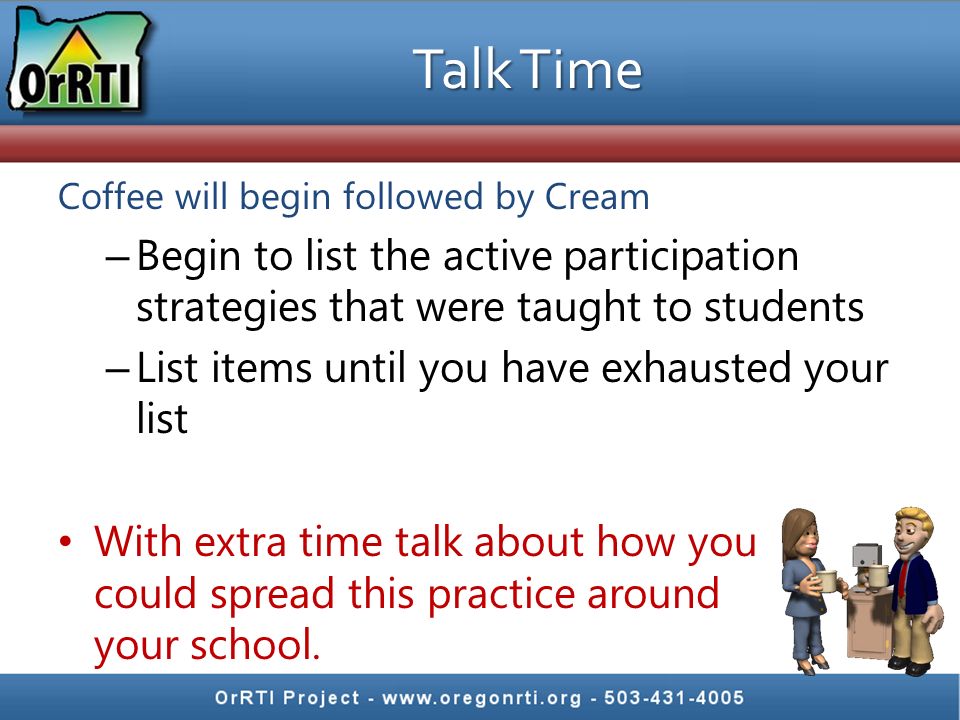 OrRTI

Talk Time

Coffee will begin followed by Cream

– Begin to list the active participation strategies that were taught to students

– List items until you have exhausted your list

• With extra time talk about how you could spread this practice around your school.

OrRTI Project - www.oregonrti.org - 503-431-4005